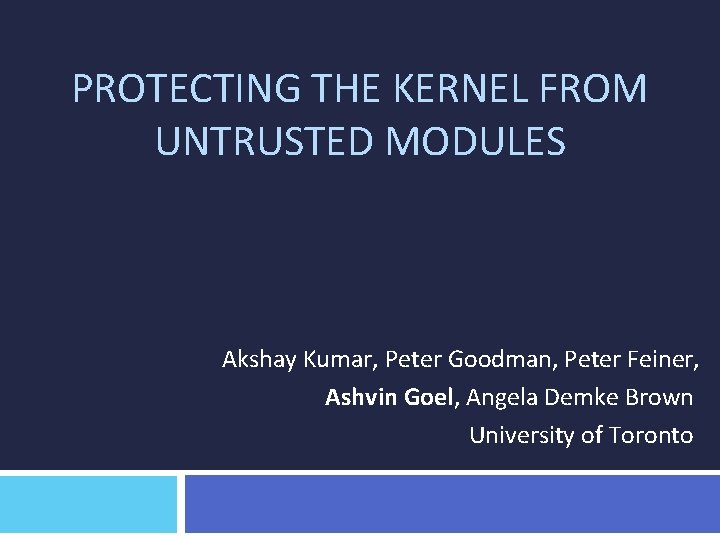 PROTECTING THE KERNEL FROM UNTRUSTED MODULES

Akshay Kumar, Peter Goodman, Peter Feiner,
Ashvin Goel, Angela Demke Brown
University of Toronto